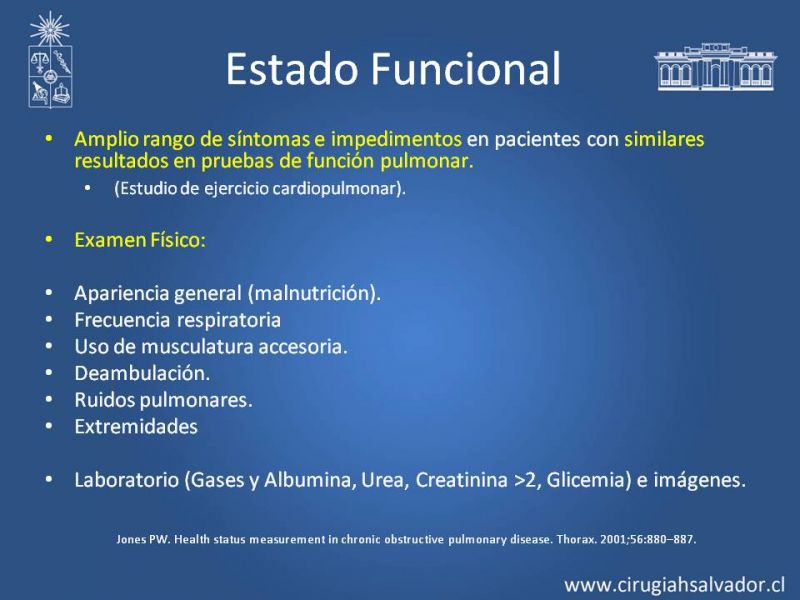 Estado Funcional

• Amplio rango de síntomas e impedimentos en pacientes con similares resultados en pruebas de función pulmonar.
  • (Estudio de ejercicio cardiopulmonar).

• Examen Físico:

• Apariencia general (malnutrición).
• Frecuencia respiratoria
• Uso de musculatura accesoria.
• Deambulación.
• Ruidos pulmonares.
• Extremidades

• Laboratorio (Gases y Albumina, Urea, Creatinina >2, Glicemia) e imágenes.

Jones PW. Health status measurement in chronic obstructive pulmonary disease. Thorax. 2001;56:880–887.

www.cirugiahsalvador.cl